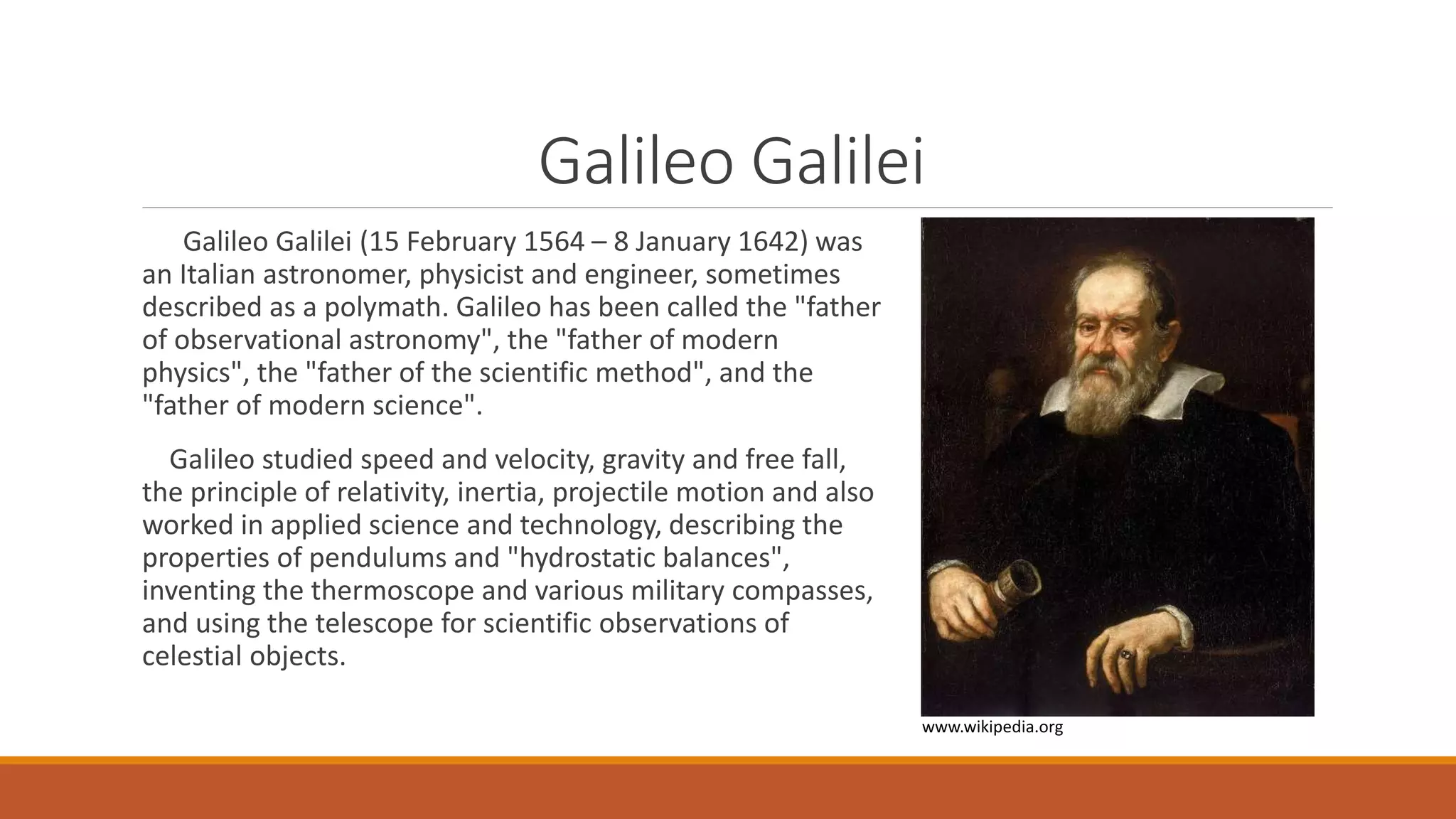 Galileo Galilei

Galileo Galilei (15 February 1564 – 8 January 1642) was an Italian astronomer, physicist and engineer, sometimes described as a polymath. Galileo has been called the "father of observational astronomy", the "father of modern physics", the "father of the scientific method", and the "father of modern science".

Galileo studied speed and velocity, gravity and free fall, the principle of relativity, inertia, projectile motion and also worked in applied science and technology, describing the properties of pendulums and "hydrostatic balances", inventing the thermoscope and various military compasses, and using the telescope for scientific observations of celestial objects.

www.wikipedia.org